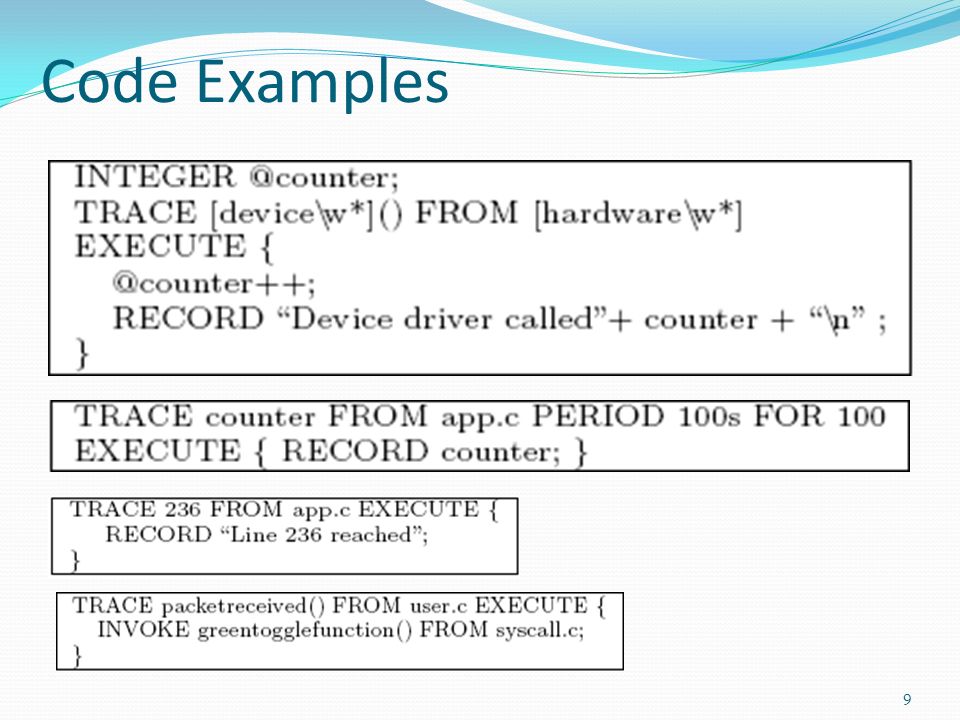 Code Examples

INTEGER @counter;
TRACE [device\w*]() FROM [hardware\w*]
EXECUTE {
@counter++;
RECORD “Device driver called”+ counter + “\n” ;
}

TRACE counter FROM app.c PERIOD 100s FOR 100
EXECUTE { RECORD counter; }

TRACE 236 FROM app.c EXECUTE {
RECORD “Line 236 reached”;
}

TRACE packetreceived() FROM user.c EXECUTE {
INVOKE greentogglefunction() FROM syscall.c;
}

9